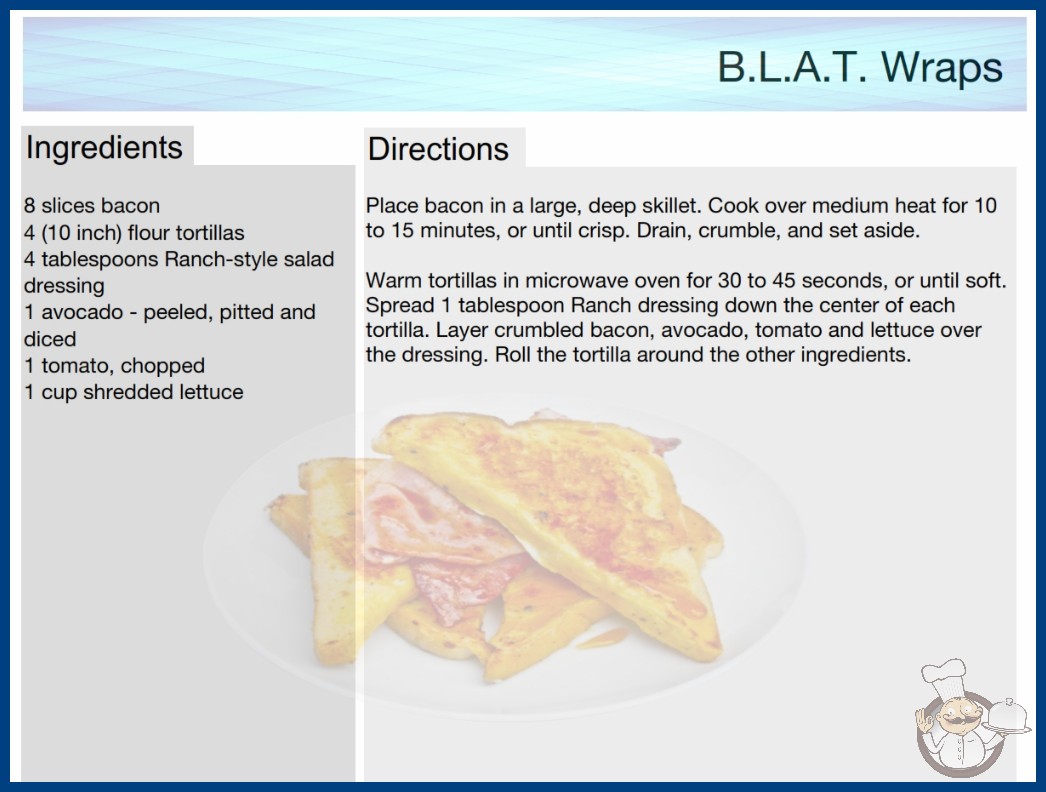 B.L.A.T. Wraps

Ingredients

8 slices bacon
4 (10 inch) flour tortillas
4 tablespoons Ranch-style salad dressing
1 avocado - peeled, pitted and diced
1 tomato, chopped
1 cup shredded lettuce

Directions

Place bacon in a large, deep skillet. Cook over medium heat for 10 to 15 minutes, or until crisp. Drain, crumble, and set aside.

Warm tortillas in microwave oven for 30 to 45 seconds, or until soft. Spread 1 tablespoon Ranch dressing down the center of each tortilla. Layer crumbled bacon, avocado, tomato and lettuce over the dressing. Roll the tortilla around the other ingredients.